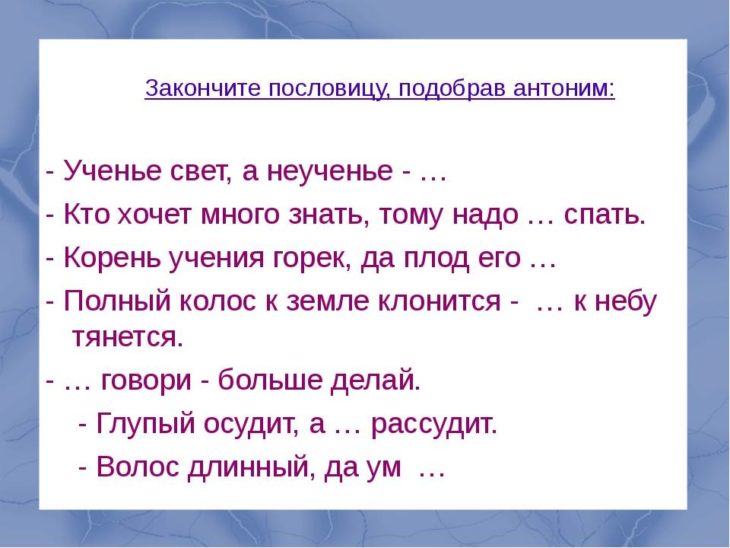 Закончите пословицу, подобрав антоним:

- Ученье свет, а неученье - …

- Кто хочет много знать, тому надо … спать.

- Корень учения горек, да плод его …

- Полный колос к земле клонится - … к небу тянется.

- … говори - больше делай.

- Глупый осудит, а … рассудит.

- Волос длинный, да ум …